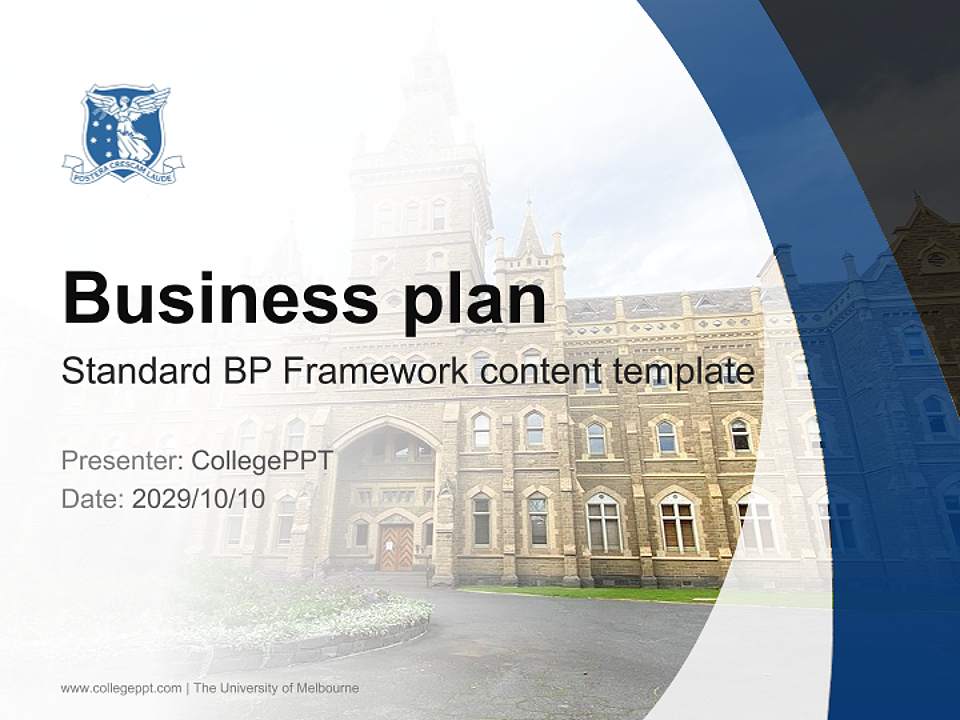 POSTERA CRESCAM LAUDE

Business plan

Standard BP Framework content template

Presenter: CollegePPT
Date: 2029/10/10

www.collegeppt.com | The University of Melbourne